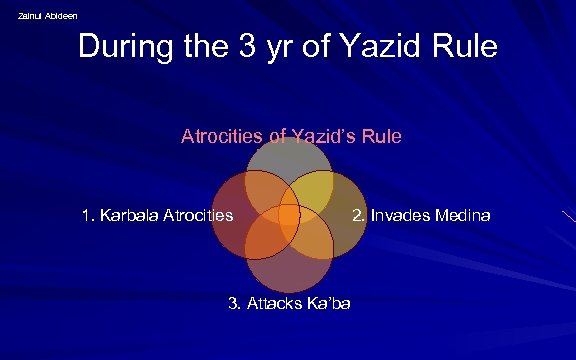 Zainul Abideen

During the 3 yr of Yazid Rule

Atrocities of Yazid's Rule

1. Karbala Atrocities

2. Invades Medina

3. Attacks Ka'ba